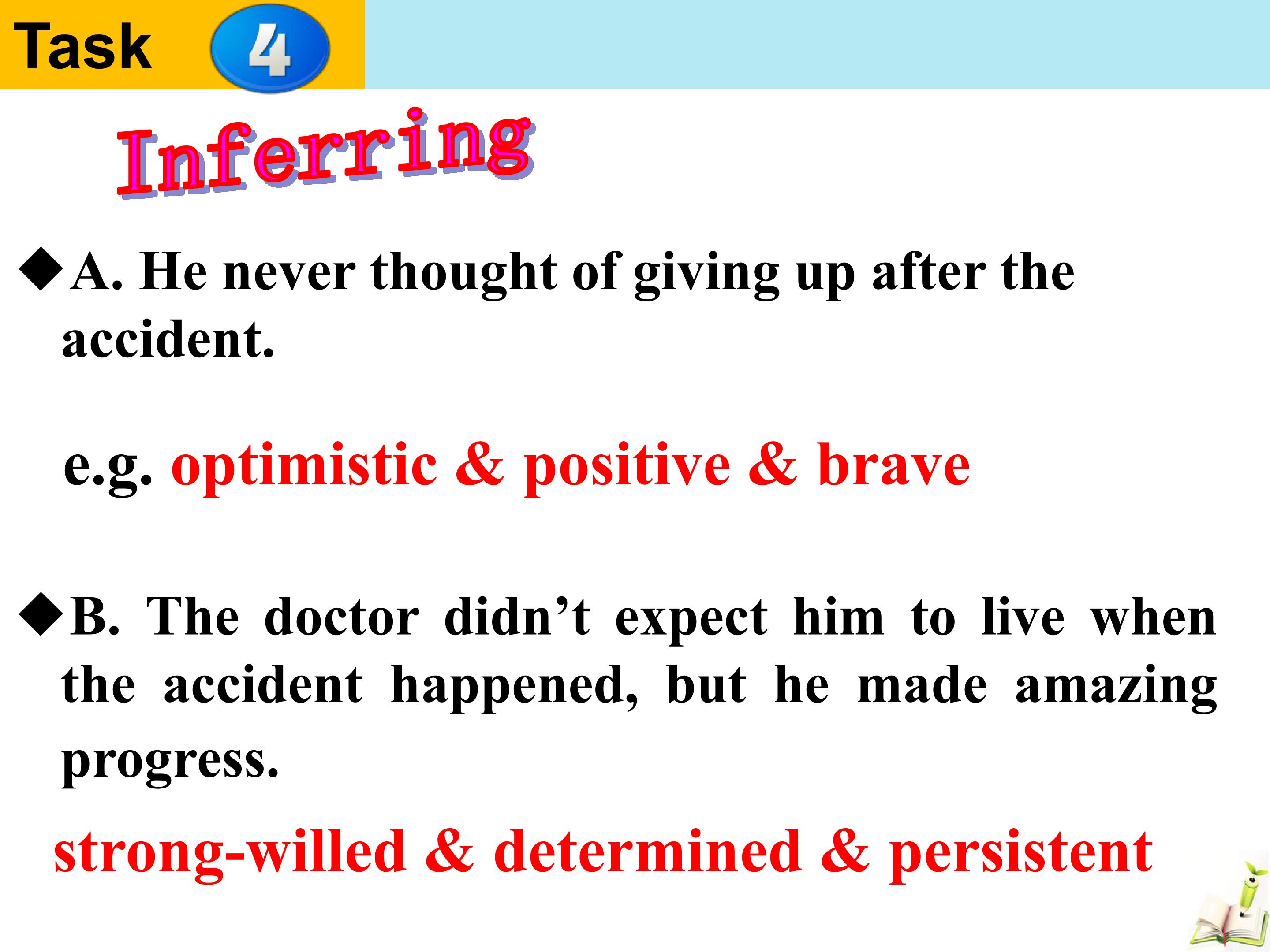 Task 4

Inferring

◆A. He never thought of giving up after the accident.

e.g. optimistic & positive & brave

◆B. The doctor didn't expect him to live when the accident happened, but he made amazing progress.

strong-willed & determined & persistent